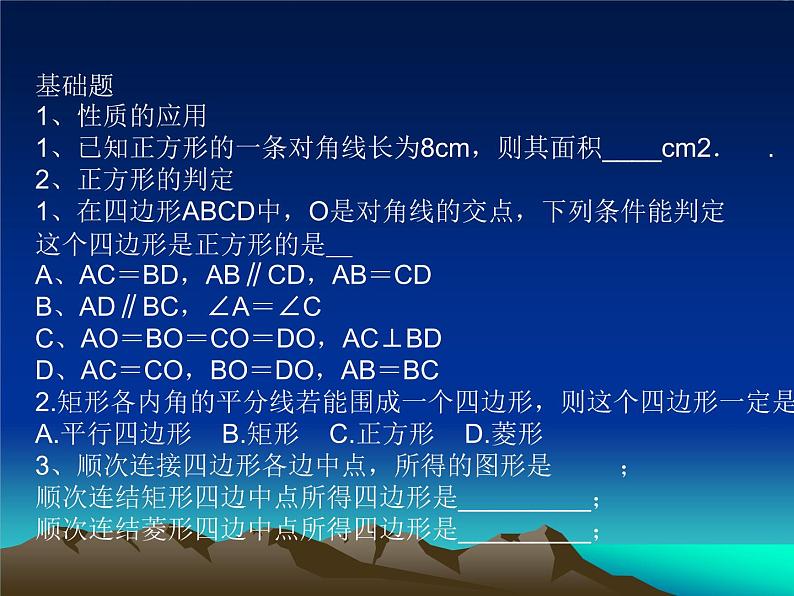 基础题
1、性质的应用
1、已知正方形的一条对角线长为8cm，则其面积____cm2.　　.
2、正方形的判定
1、在四边形ABCD中，O是对角线的交点，下列条件能判定这个四边形是正方形的是__
A、AC＝BD，AB∥CD，AB＝CD
B、AD∥BC，∠A＝∠C
C、AO＝BO＝CO＝DO，AC⊥BD
D、AC＝CO，BO＝DO，AB＝BC
2.矩形各内角的平分线若能围成一个四边形，则这个四边形一定是
A.平行四边形　B.矩形　C.正方形　D.菱形
3、顺次连接四边形各边中点，所得的图形是　　；
顺次连结矩形四边中点所得四边形是__________；
顺次连结菱形四边中点所得四边形是__________；